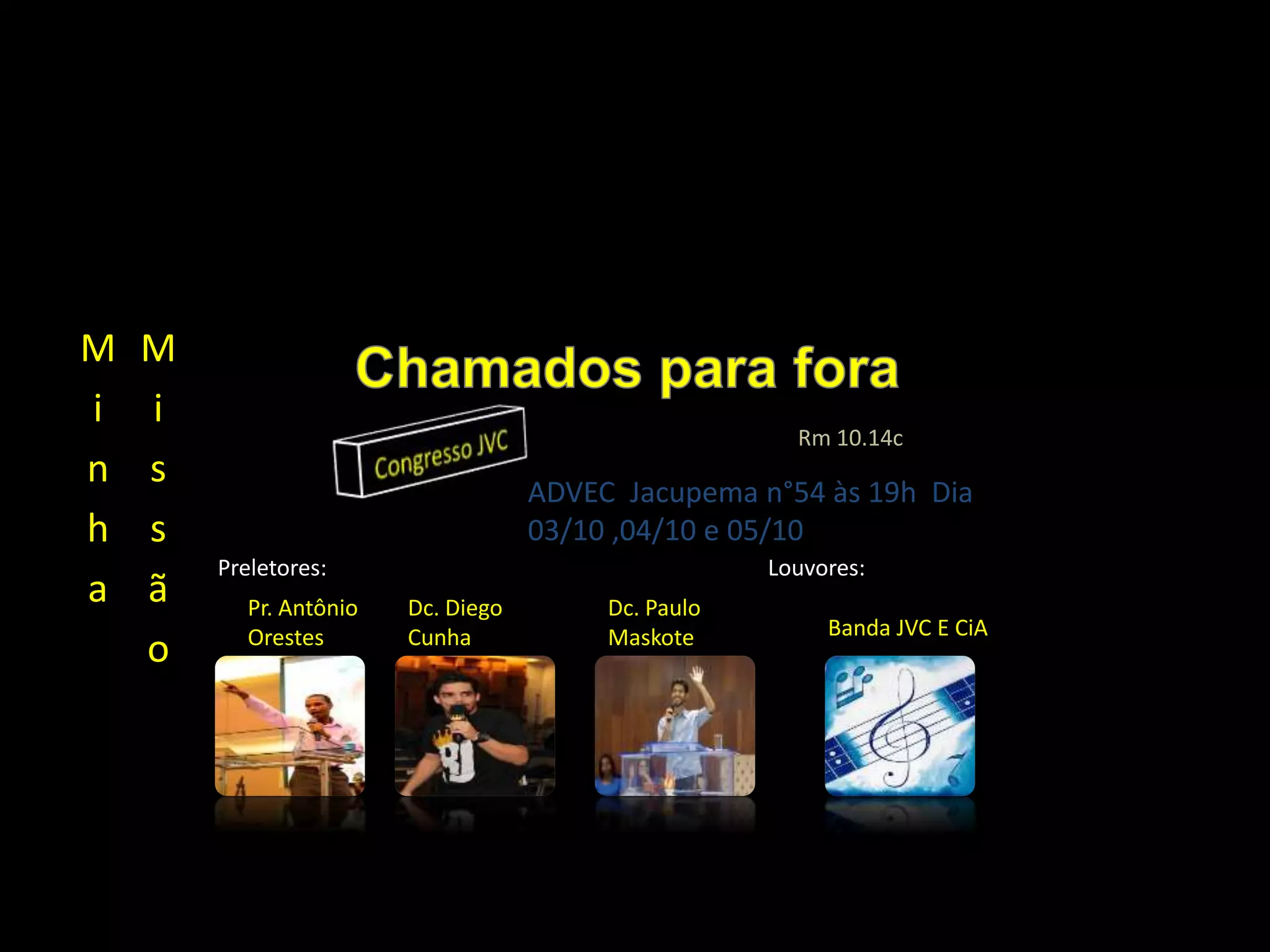 Minha Missão

Chamados para fora

Congresso JVC

Rm 10.14c

ADVEC Jacupema n°54 às 19h Dia 03/10 ,04/10 e 05/10

Preletores:

Pr. Antônio Orestes

Dc. Diego Cunha

Dc. Paulo Maskote

Louvores:

Banda JVC E CiA